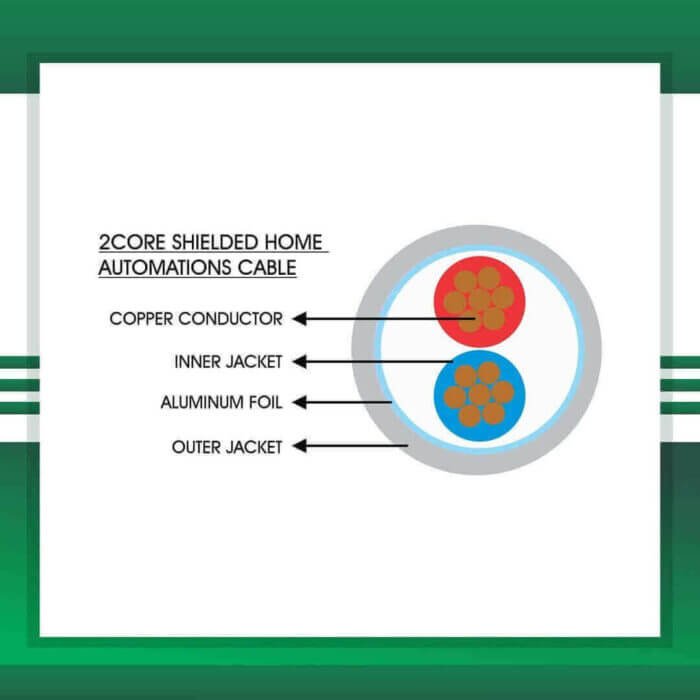 2CORE SHIELDED HOME AUTOMATIONS CABLE

COPPER CONDUCTOR

INNER JACKET

ALUMINUM FOIL

OUTER JACKET